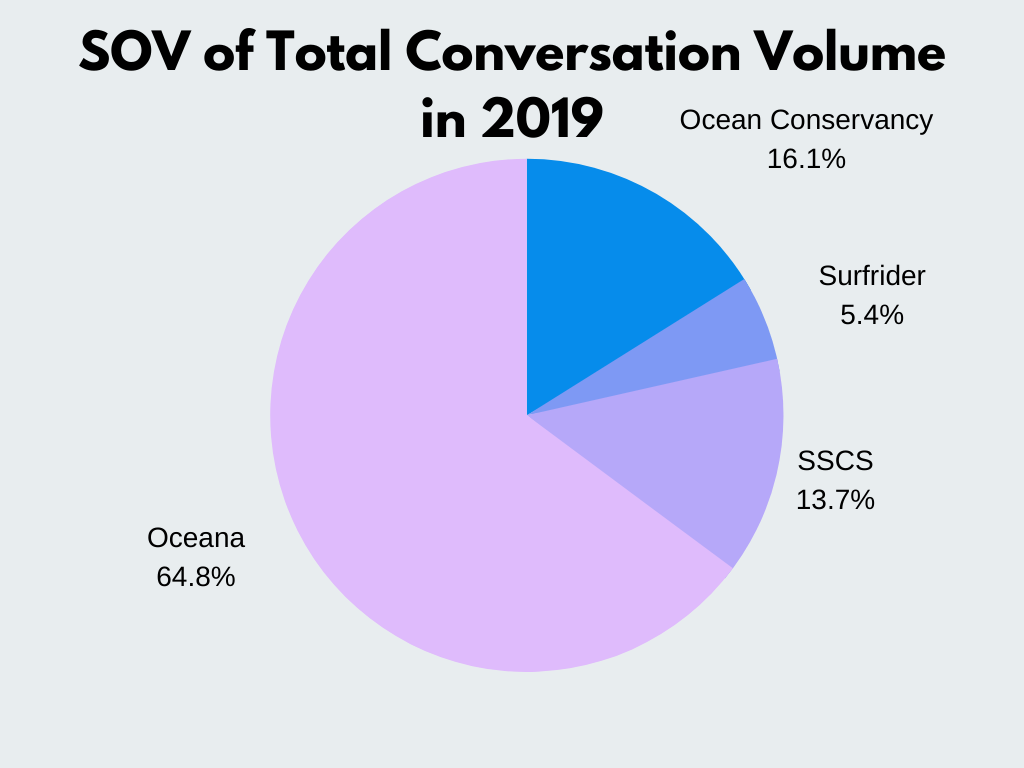 SOV of Total Conversation Volume in 2019

Ocean Conservancy
16.1%

Surfrider
5.4%

SSCS
13.7%

Oceana
64.8%